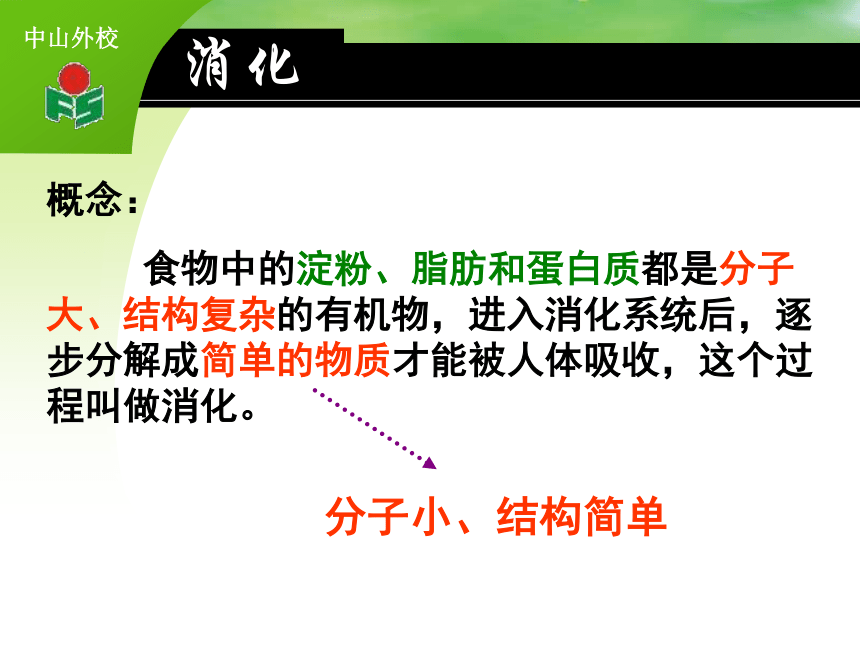 中山外校

FS

消化

概念：

食物中的淀粉、脂肪和蛋白质都是分子大、结构复杂的有机物，进入消化系统后，逐步分解成简单的物质才能被人体吸收，这个过程叫做消化。

分子小、结构简单